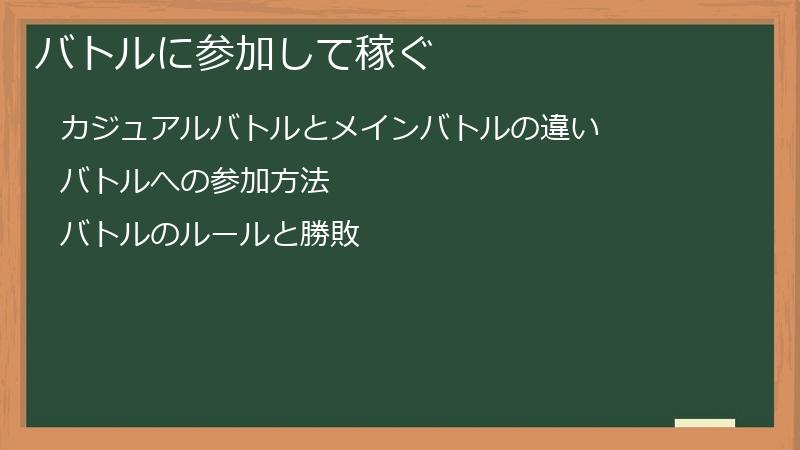 バトルに参加して稼ぐ

カジュアルバトルとメインバトルの違い

バトルへの参加方法

バトルのルールと勝敗